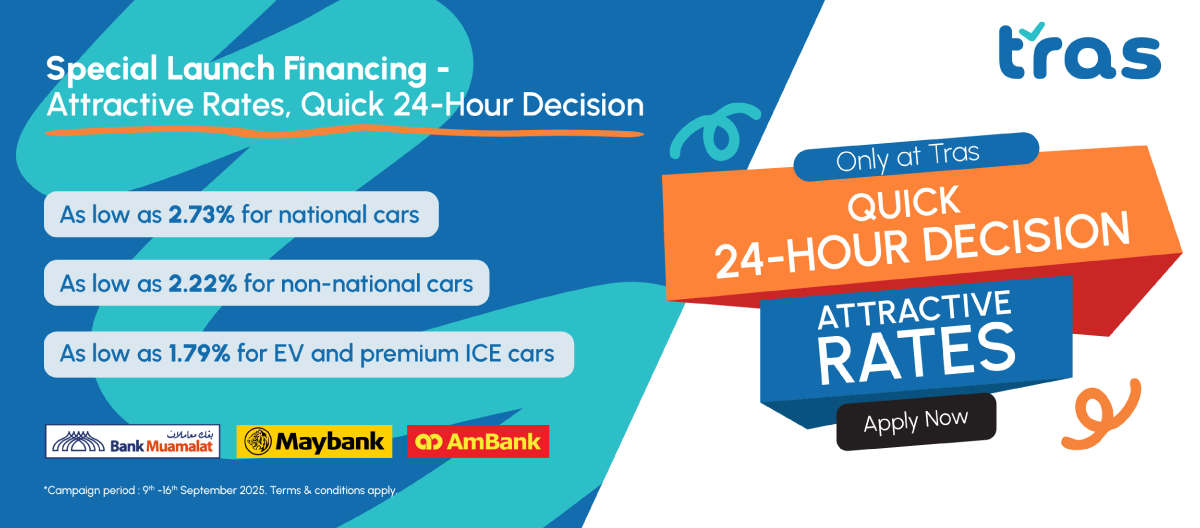 Special Launch Financing - Attractive Rates, Quick 24-Hour Decision

As low as 2.73% for national cars

As low as 2.22% for non-national cars

As low as 1.79% for EV and premium ICE cars

بنك معاملات Bank Muamalat

Maybank

AmBank

*Campaign period : 9$^{th}$ -16$^{th}$ September 2025. Terms & conditions apply.

tras

Only at Tras

QUICK 24-HOUR DECISION

ATTRACTIVE RATES

Apply Now